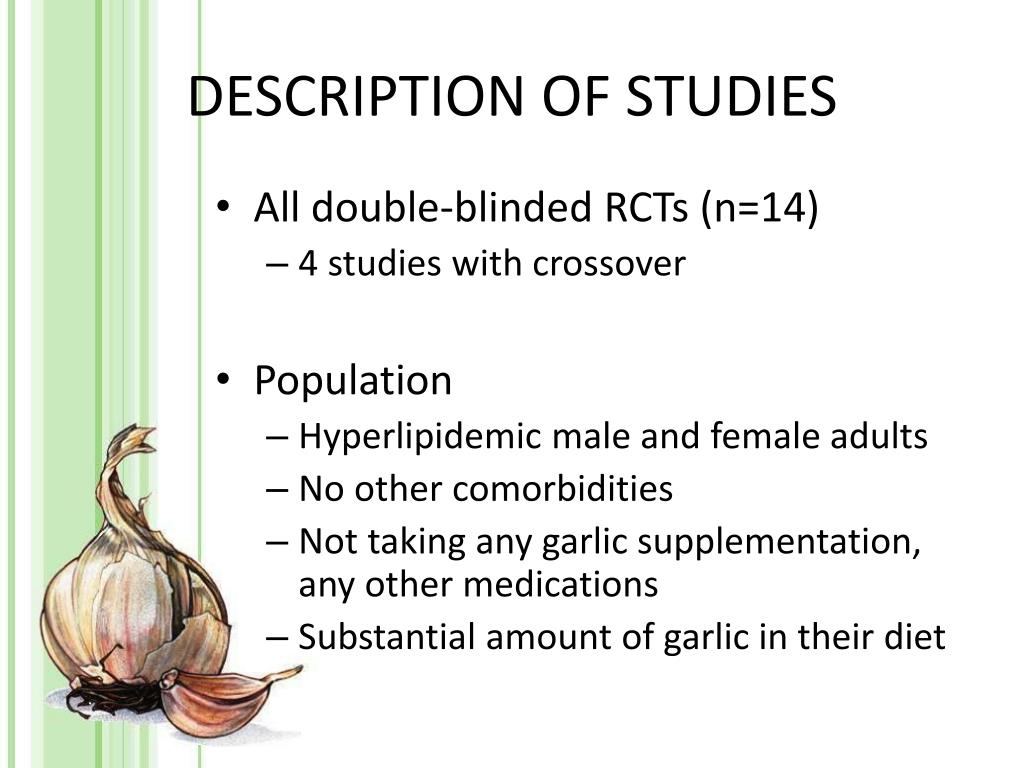 DESCRIPTION OF STUDIES

• All double-blinded RCTs (n=14)
  – 4 studies with crossover

• Population
  – Hyperlipidemic male and female adults
  – No other comorbidities
  – Not taking any garlic supplementation, any other medications
  – Substantial amount of garlic in their diet